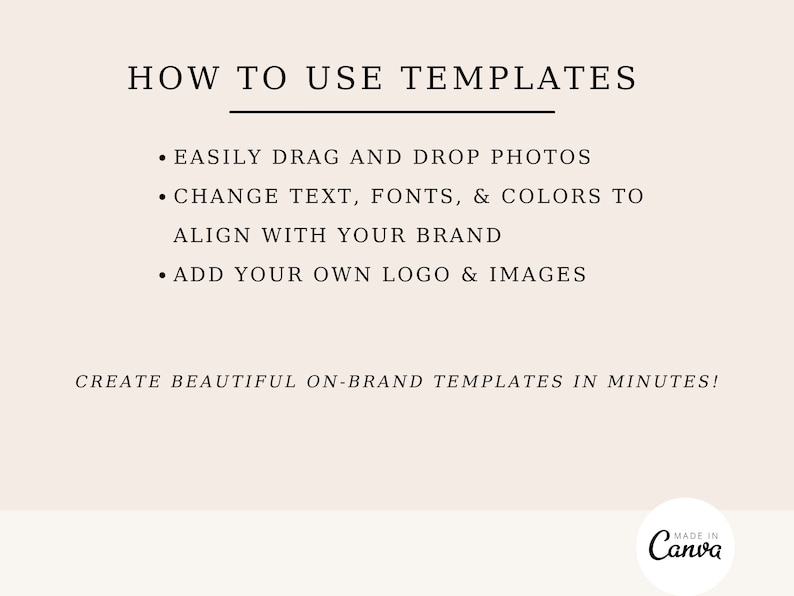 HOW TO USE TEMPLATES

• EASILY DRAG AND DROP PHOTOS
• CHANGE TEXT, FONTS, & COLORS TO ALIGN WITH YOUR BRAND
• ADD YOUR OWN LOGO & IMAGES

CREATE BEAUTIFUL ON-BRAND TEMPLATES IN MINUTES!

MADE IN Canva